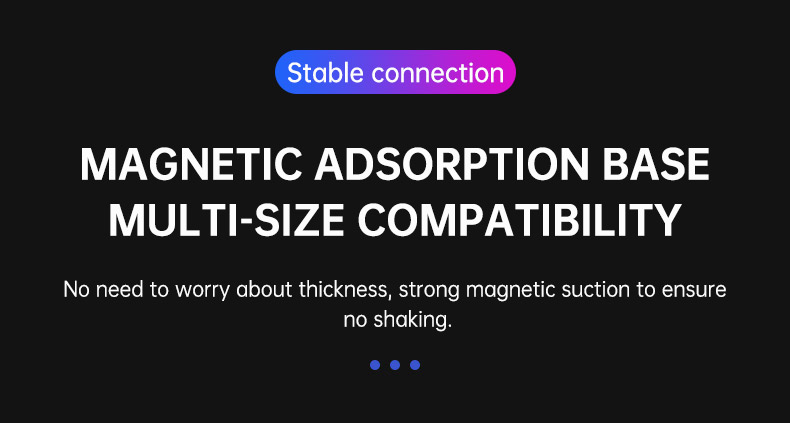 Stable connection

MAGNETIC ADSORPTION BASE
MULTI-SIZE COMPATIBILITY

No need to worry about thickness, strong magnetic suction to ensure no shaking.